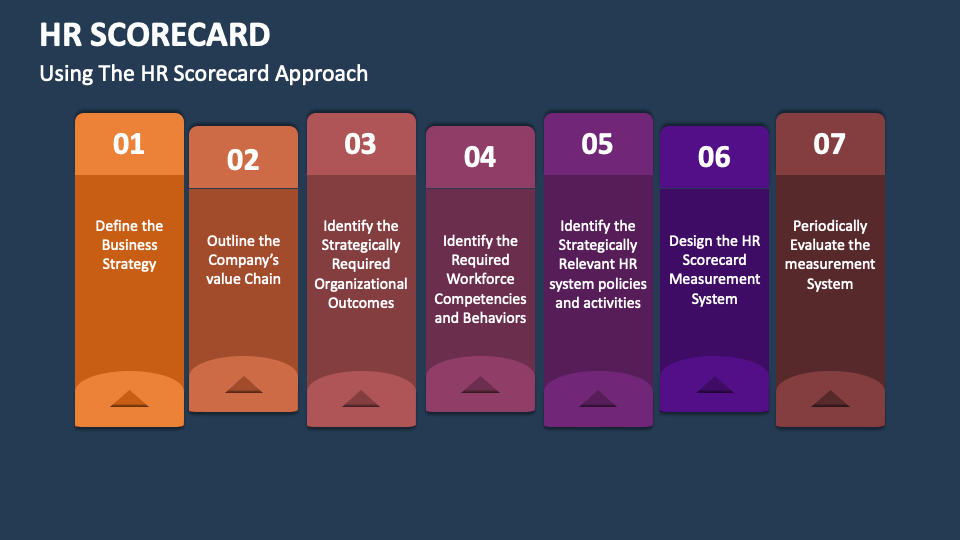 HR SCORECARD

Using The HR Scorecard Approach

01

Define the Business Strategy

02

Outline the Company's value Chain

03

Identify the Strategically Required Organizational Outcomes

04

Identify the Required Workforce Competencies and Behaviors

05

Identify the Strategically Relevant HR system policies and activities

06

Design the HR Scorecard Measurement System

07

Periodically Evaluate the measurement System